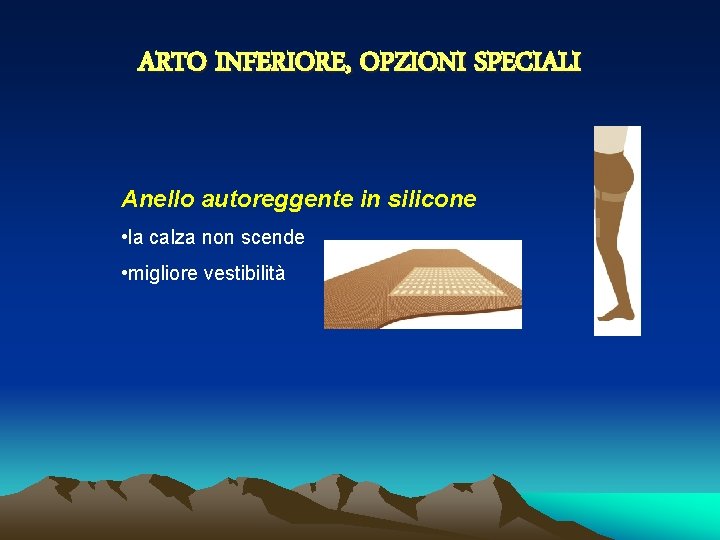 ARTO INFERIORE, OPZIONI SPECIALI

Anello autoreggente in silicone

•la calza non scende

•migliore vestibilità